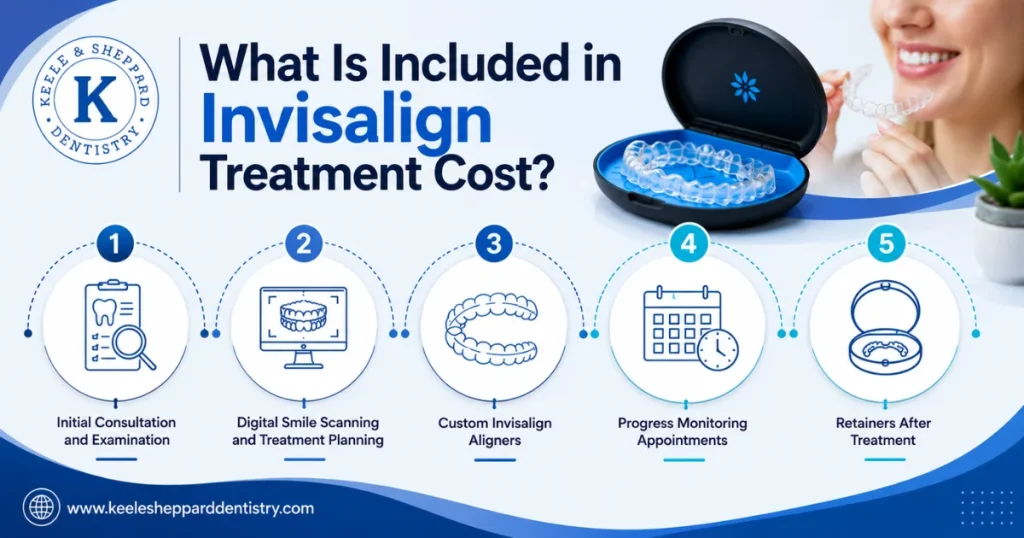 KEELE & SHEPPARD
K
DENTISTRY

What Is Included in Invisalign Treatment Cost?

1
Initial Consultation and Examination

2
Digital Smile Scanning and Treatment Planning

3
Custom Invisalign Aligners

4
Progress Monitoring Appointments

5
Retainers After Treatment

www.keelesheppardentistry.com